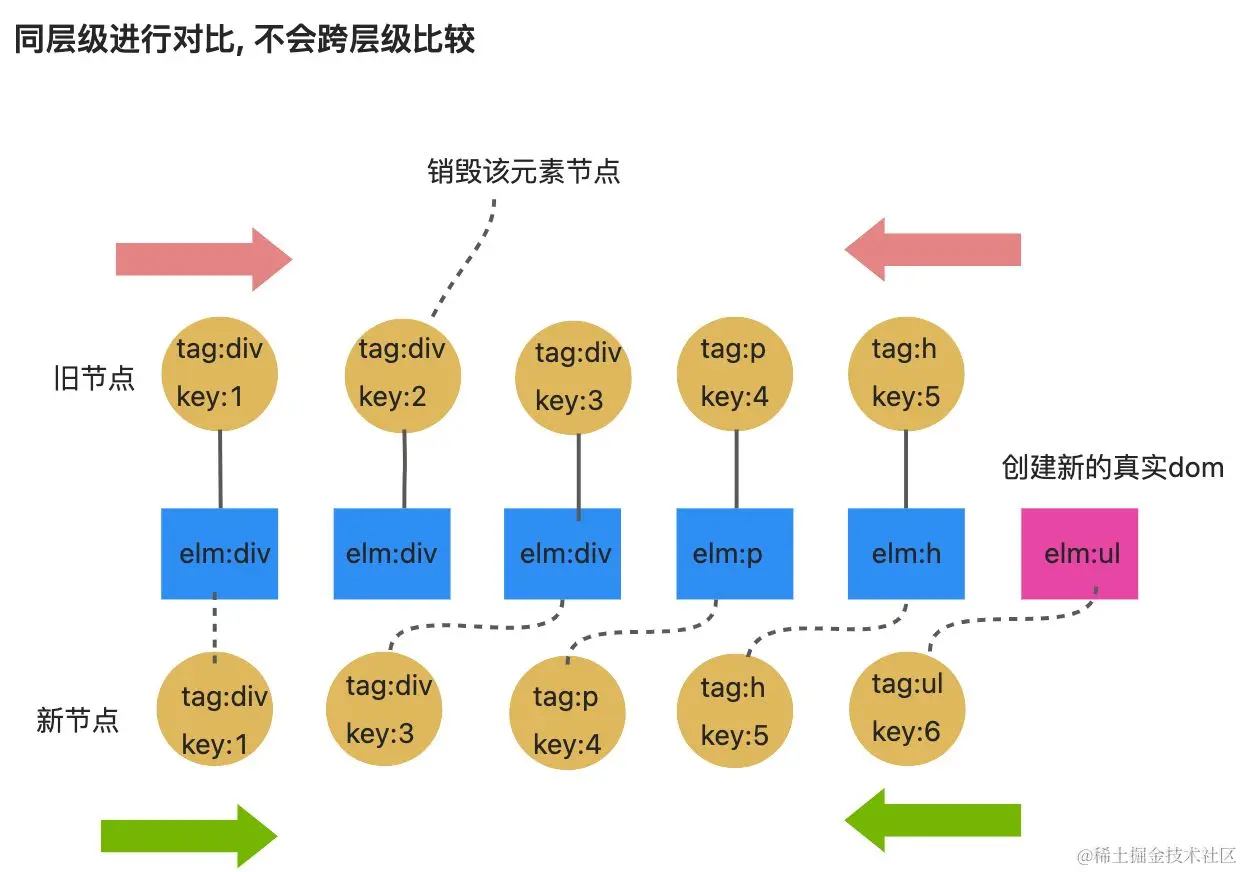 同层级进行对比, 不会跨层级比较

销毁该元素节点

旧节点

tag:div
key:1

tag:div
key:2

tag:div
key:3

tag:p
key:4

tag:h
key:5

创建新的真实dom

elm:div

elm:div

elm:div

elm:p

elm:h

elm:ul

新节点

tag:div
key:1

tag:div
key:3

tag:p
key:4

tag:h
key:5

tag:ul
key:6

@稀土掘金技术社区